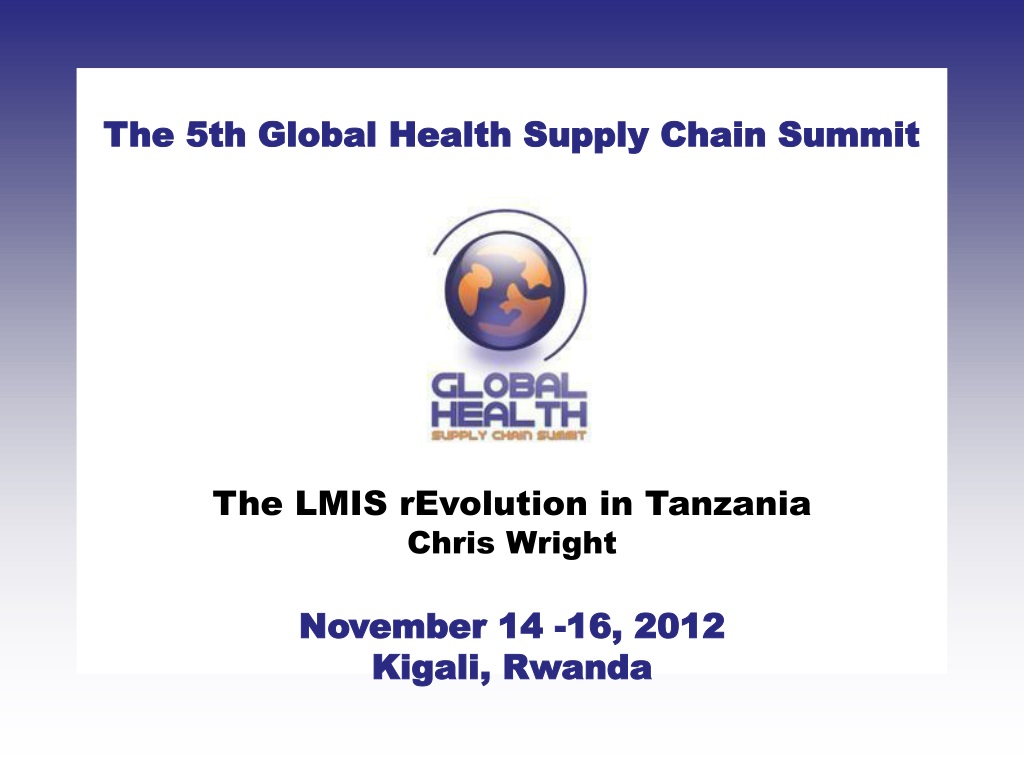 The 5th Global Health Supply Chain Summit

GLOBAL HEALTH
SUPPLY CHAIN SUMMIT

The LMIS rEvolution in Tanzania
Chris Wright

November 14 -16, 2012
Kigali, Rwanda